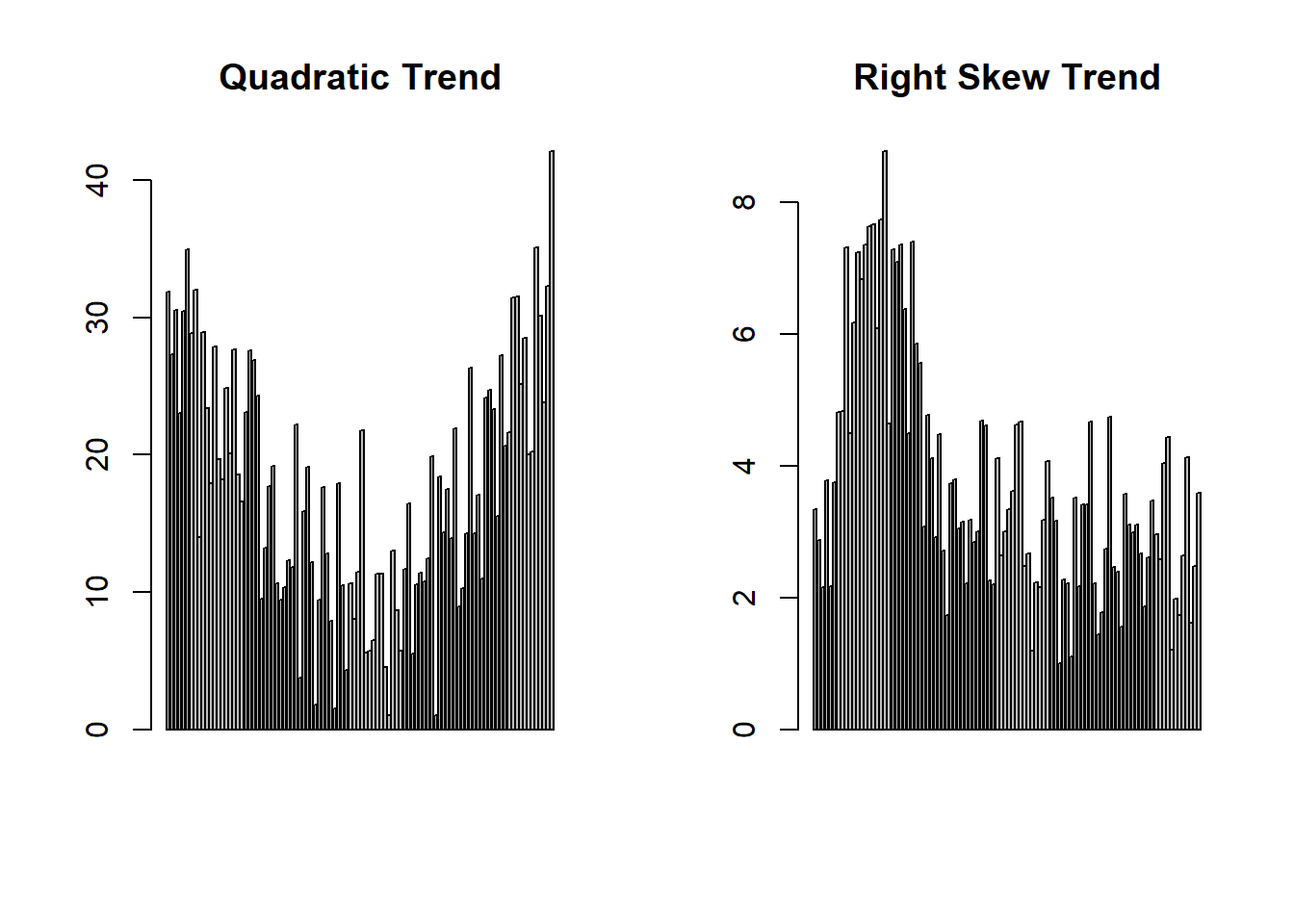 Quadratic Trend

40
30
20
10
0

Right Skew Trend

8
6
4
2
0